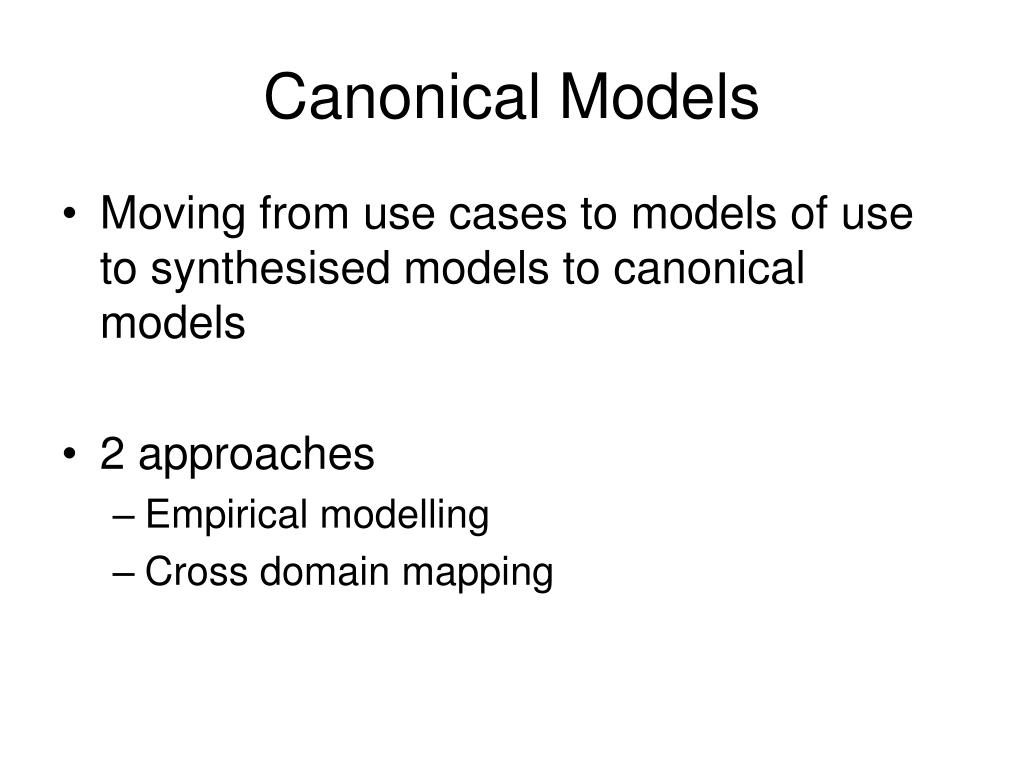 Canonical Models

• Moving from use cases to models of use to synthesised models to canonical models

• 2 approaches
– Empirical modelling
– Cross domain mapping